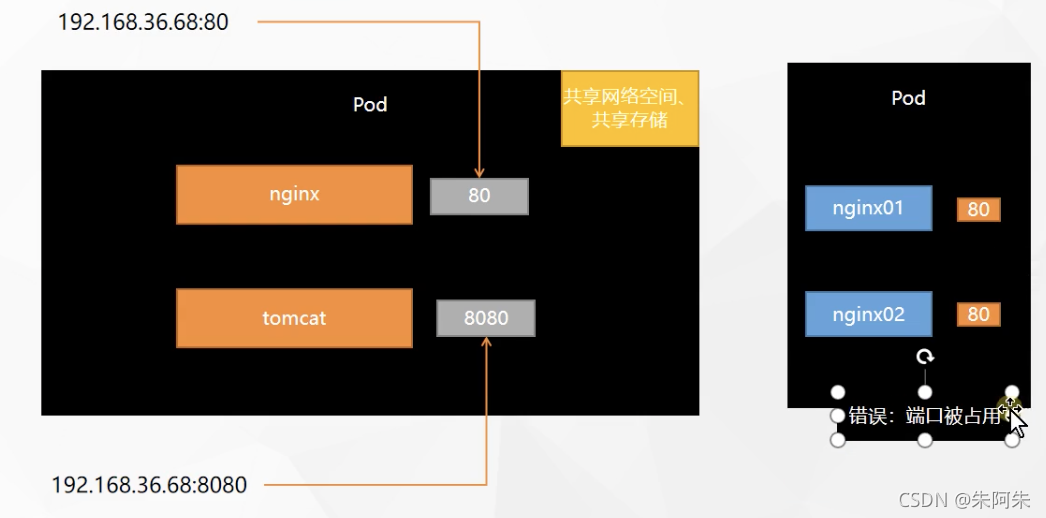 192.168.36.68:80

Pod

共享网络空间、共享存储

nginx

80

tomcat

8080

192.168.36.68:8080

Pod

nginx01

80

nginx02

80

错误：端口被占用

CSDN @朱阿朱